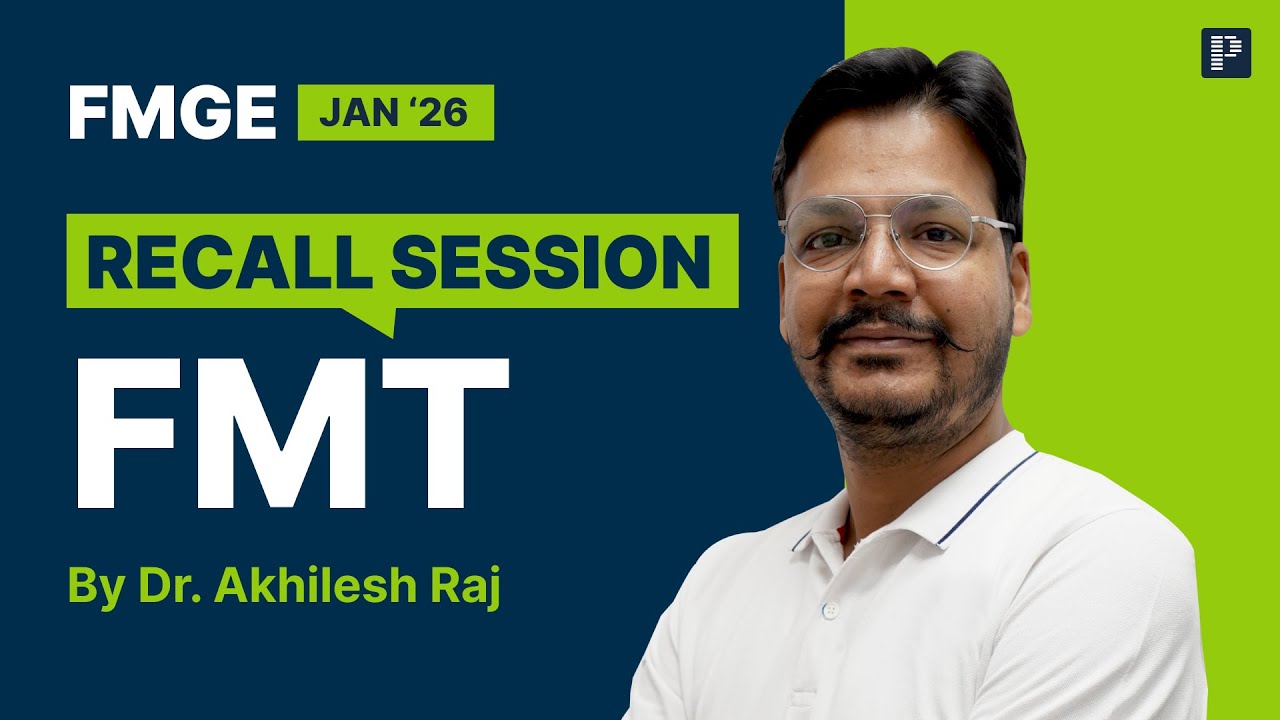 FMGE JAN ‘26

RECALL SESSION

FMT

By Dr. Akhilesh Raj